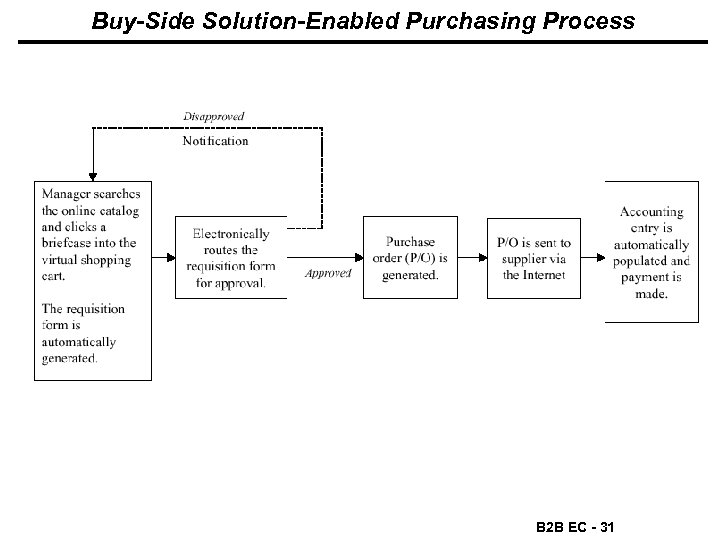 Buy-Side Solution-Enabled Purchasing Process

Disapproved

Notification

Manager searches the online catalog and clicks a briefcase into the virtual shopping cart.

The requisition form is automatically generated.

Electronically routes the requisition form for approval.

Approved

Purchase order (P/O) is generated.

P/O is sent to supplier via the Internet

Accounting entry is automatically populated and payment is made.

B2B EC - 31